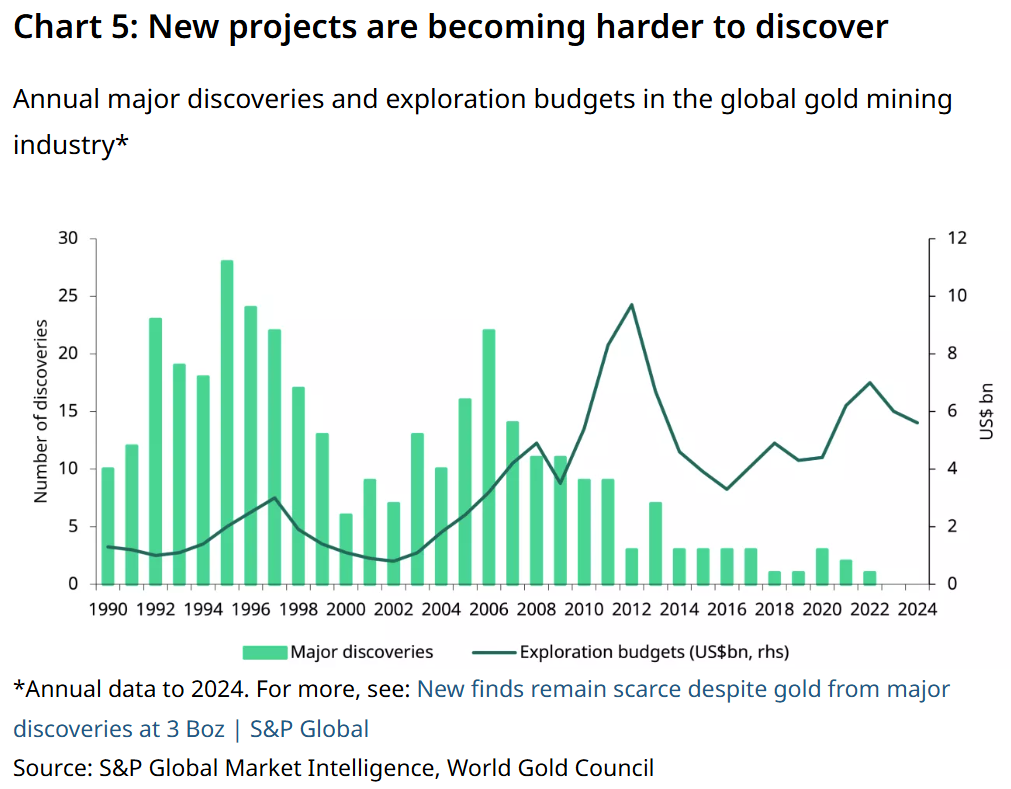 Chart 5: New projects are becoming harder to discover

Annual major discoveries and exploration budgets in the global gold mining industry*

Number of discoveries

30
25
20
15
10
5
0

12
10
8
6
4
2
0

US$ bn

1990 1992 1994 1996 1998 2000 2002 2004 2006 2008 2010 2012 2014 2016 2018 2020 2022 2024

Major discoveries
Exploration budgets (US$bn, rhs)

*Annual data to 2024. For more, see: New finds remain scarce despite gold from major discoveries at 3 Boz | S&P Global

Source: S&P Global Market Intelligence, World Gold Council